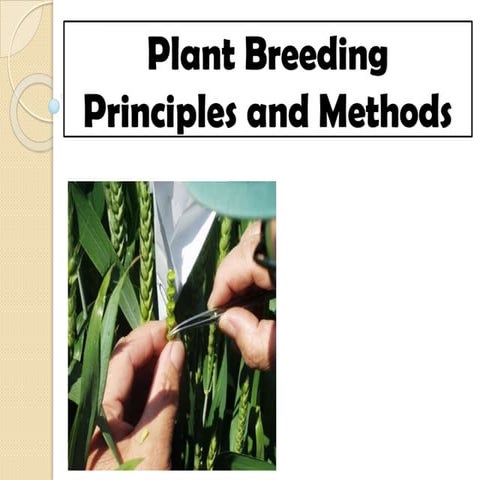 Plant Breeding
Principles and Methods